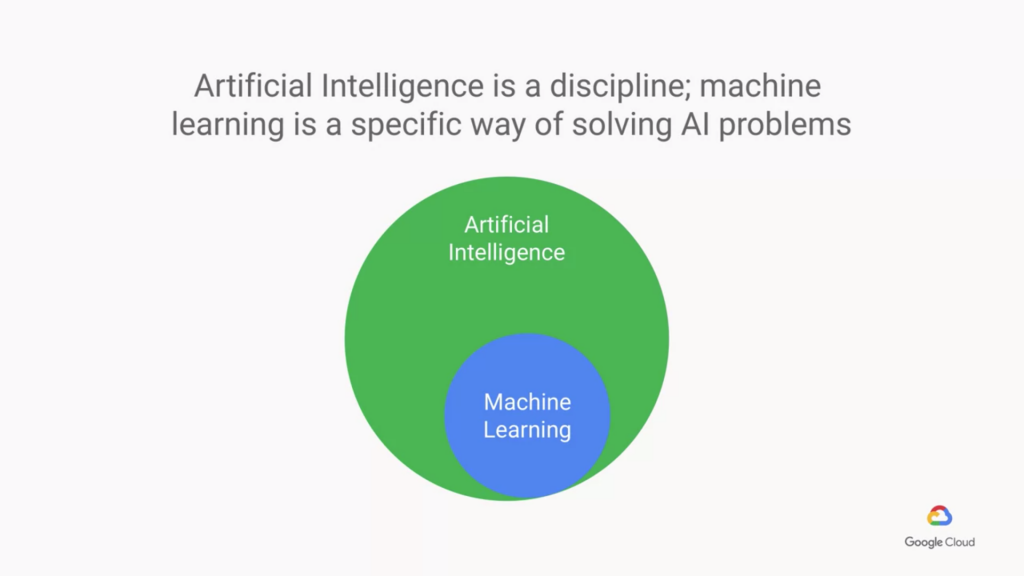 Artificial Intelligence is a discipline; machine learning is a specific way of solving AI problems

Artificial Intelligence

Machine Learning

Google Cloud